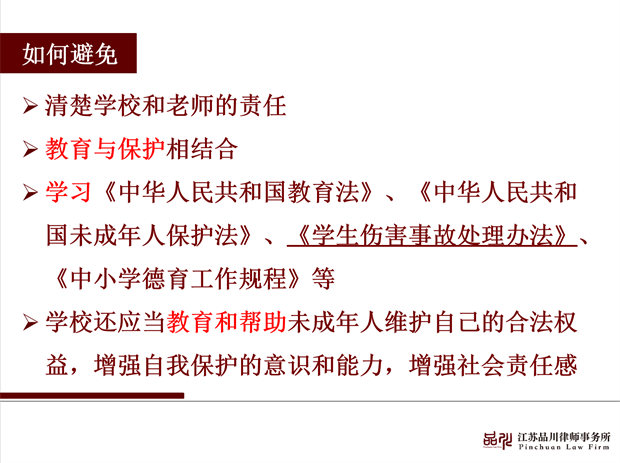 如何避免

➢ 清楚学校和老师的责任

➢ 教育与保护相结合

➢ 学习《中华人民共和国教育法》、《中华人民共和国未成年人保护法》、《学生伤害事故处理办法》、《中小学德育工作规程》等

➢ 学校还应当教育和帮助未成年人维护自己的合法权益，增强自我保护的意识和能力，增强社会责任感

江苏品川律师事务所
Pinchuan Law Firm